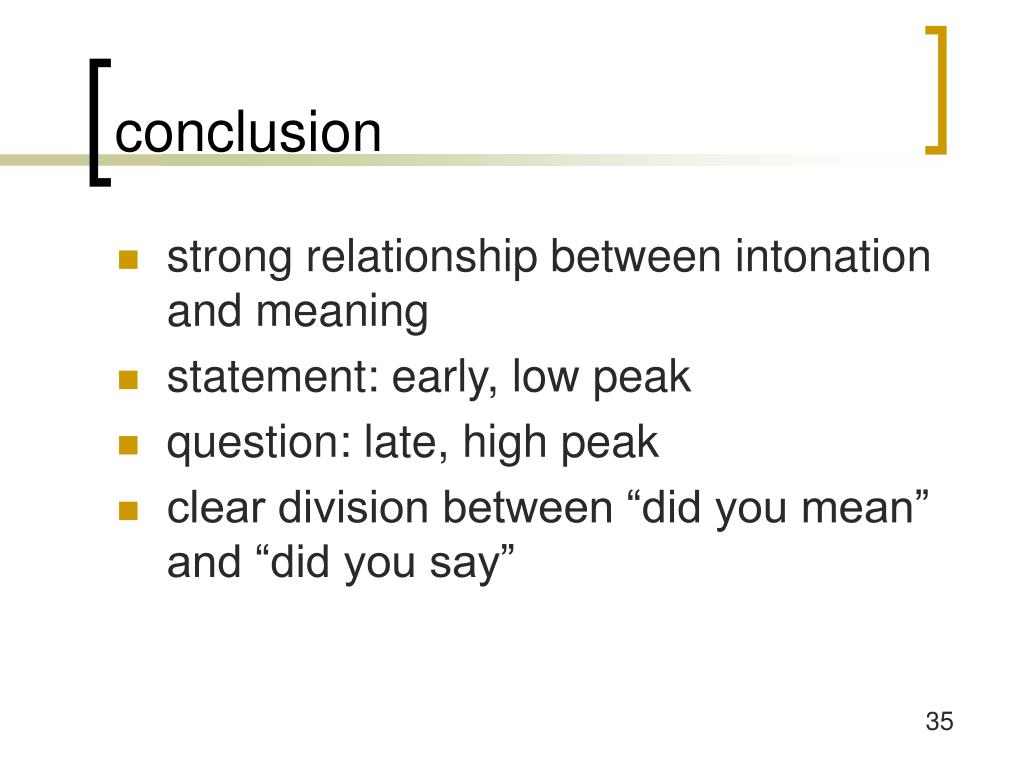 conclusion

- strong relationship between intonation and meaning
- statement: early, low peak
- question: late, high peak
- clear division between “did you mean” and “did you say”

35